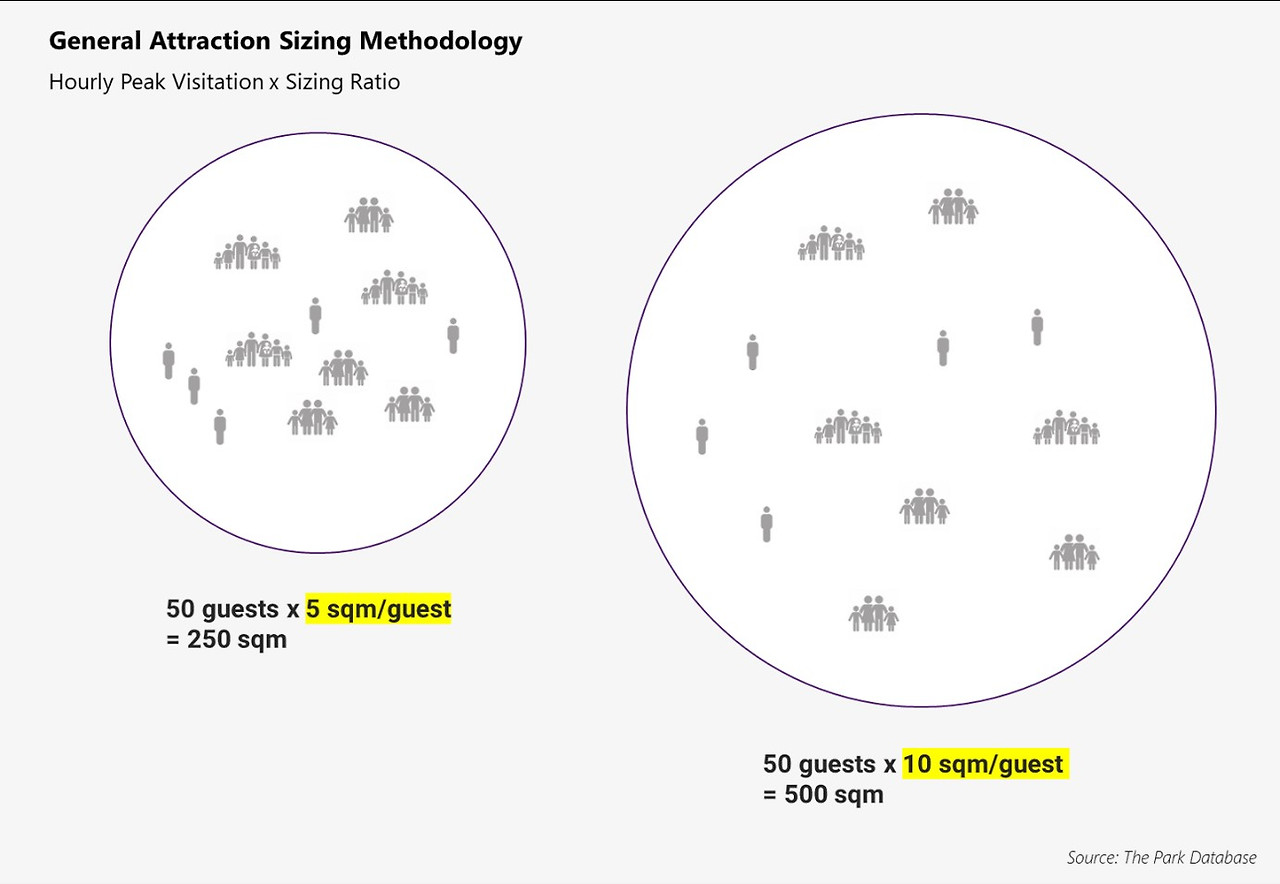 General Attraction Sizing Methodology

Hourly Peak Visitation x Sizing Ratio

50 guests x 5 sqm/guest
= 250 sqm

50 guests x 10 sqm/guest
= 500 sqm

Source: The Park Database